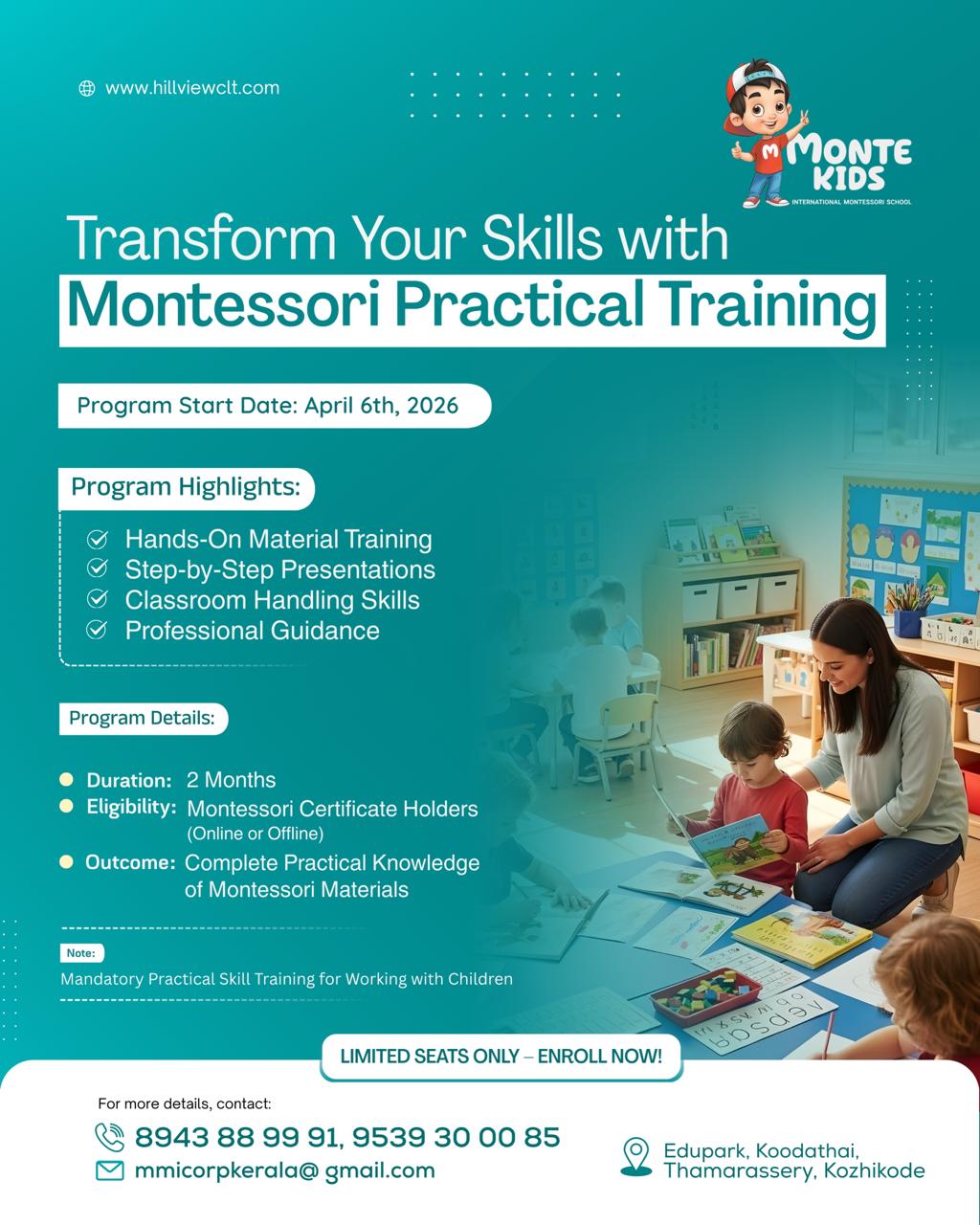 www.hillviewclt.com

MONTE KIDS
INTERNATIONAL MONTESSORI SCHOOL

Transform Your Skills with
Montessori Practical Training

Program Start Date: April 6th, 2026

Program Highlights:
Hands-On Material Training
Step-by-Step Presentations
Classroom Handling Skills
Professional Guidance

Program Details:
Duration: 2 Months
Eligibility: Montessori Certificate Holders (Online or Offline)
Outcome: Complete Practical Knowledge of Montessori Materials

Note:
Mandatory Practical Skill Training for Working with Children

LIMITED SEATS ONLY – ENROLL NOW!

For more details, contact:
8943 88 99 91, 9539 30 00 85
mmicorpkerala@ gmail.com

Edupark, Koodathai, Thamarassery, Kozhikode